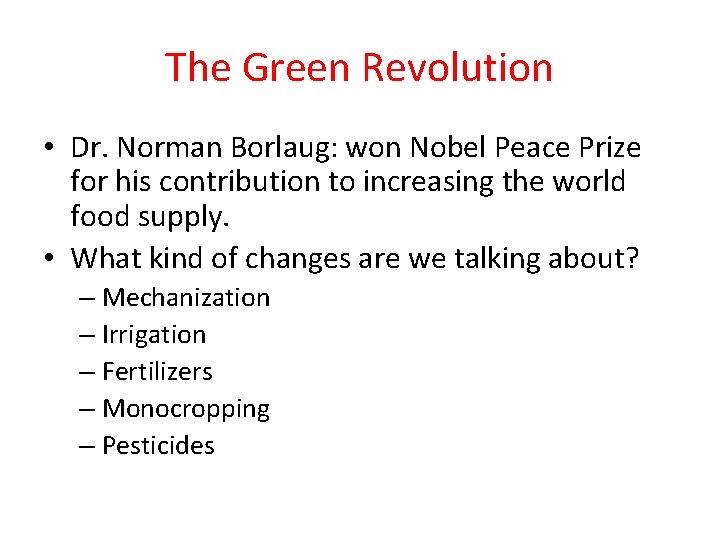 The Green Revolution

• Dr. Norman Borlaug: won Nobel Peace Prize for his contribution to increasing the world food supply.
• What kind of changes are we talking about?
– Mechanization
– Irrigation
– Fertilizers
– Monocropping
– Pesticides